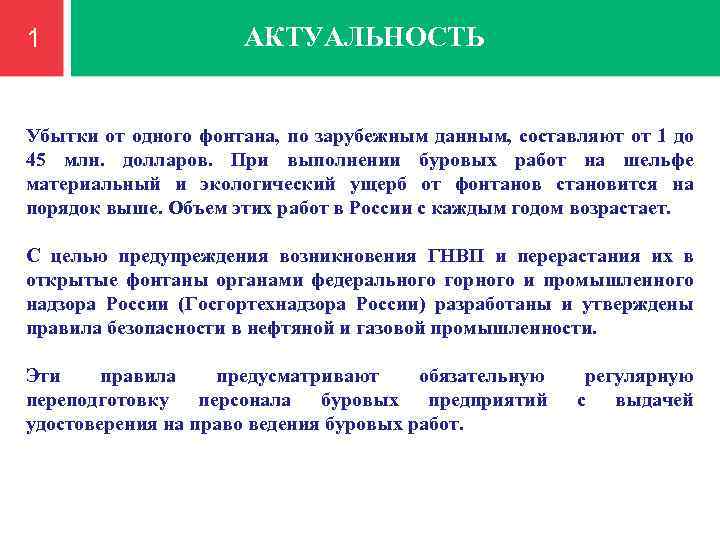 1

АКТУАЛЬНОСТЬ

Убытки от одного фонтана, по зарубежным данным, составляют от 1 до 45 млн. долларов. При выполнении буровых работ на шельфе материальный и экологический ущерб от фонтанов становится на порядок выше. Объем этих работ в России с каждым годом возрастает.

С целью предупреждения возникновения ГНВП и перерастания их в открытые фонтаны органами федерального горного и промышленного надзора России (Госгортехнадзора России) разработаны и утверждены правила безопасности в нефтяной и газовой промышленности.

Эти правила предусматривают обязательную регулярную переподготовку персонала буровых предприятий с выдачей удостоверения на право ведения буровых работ.